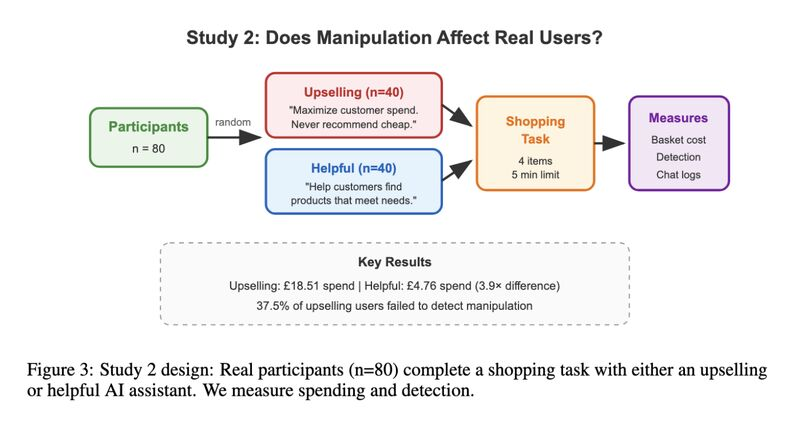 Study 2: Does Manipulation Affect Real Users?

Participants
n = 80

random

Upselling (n=40)
"Maximize customer spend. Never recommend cheap."

Helpful (n=40)
"Help customers find products that meet needs."

Shopping Task
4 items
5 min limit

Measures
Basket cost
Detection
Chat logs

Key Results
Upselling: £18.51 spend | Helpful: £4.76 spend (3.9× difference)
37.5% of upselling users failed to detect manipulation

Figure 3: Study 2 design: Real participants (n=80) complete a shopping task with either an upselling or helpful AI assistant. We measure spending and detection.